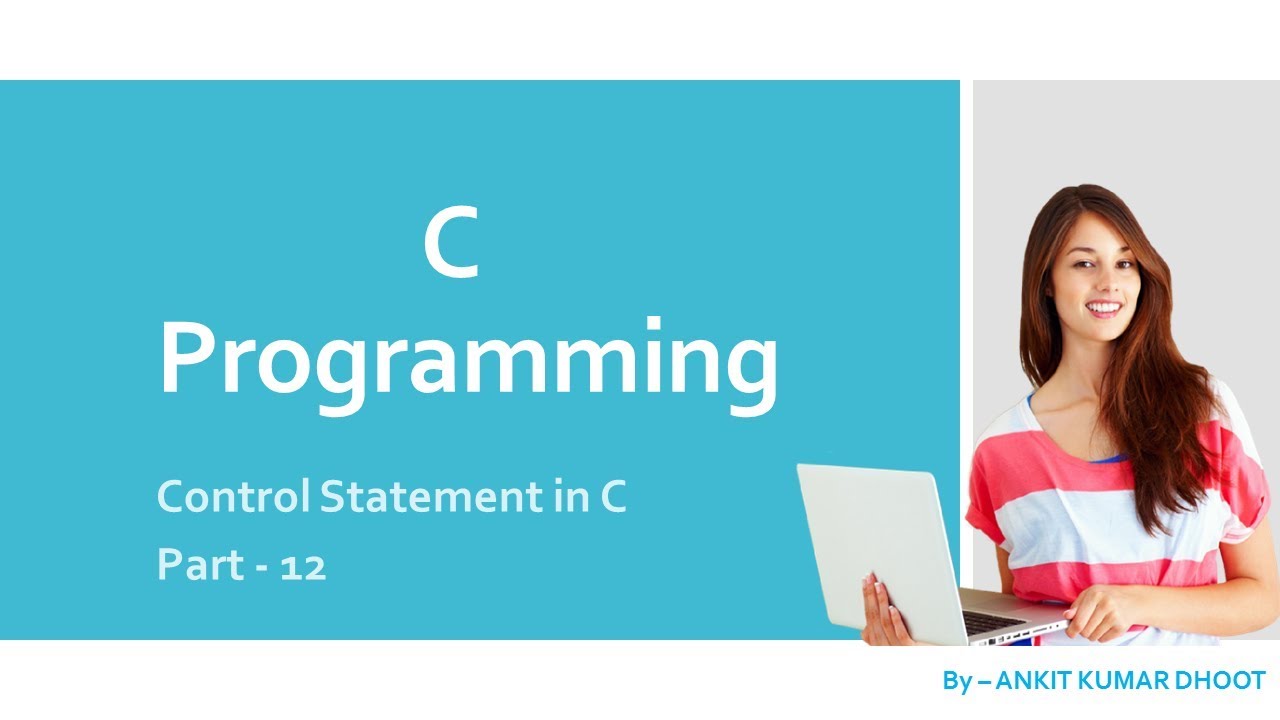 C
Programming

Control Statement in C
Part - 12

By – ANKIT KUMAR DHOOT